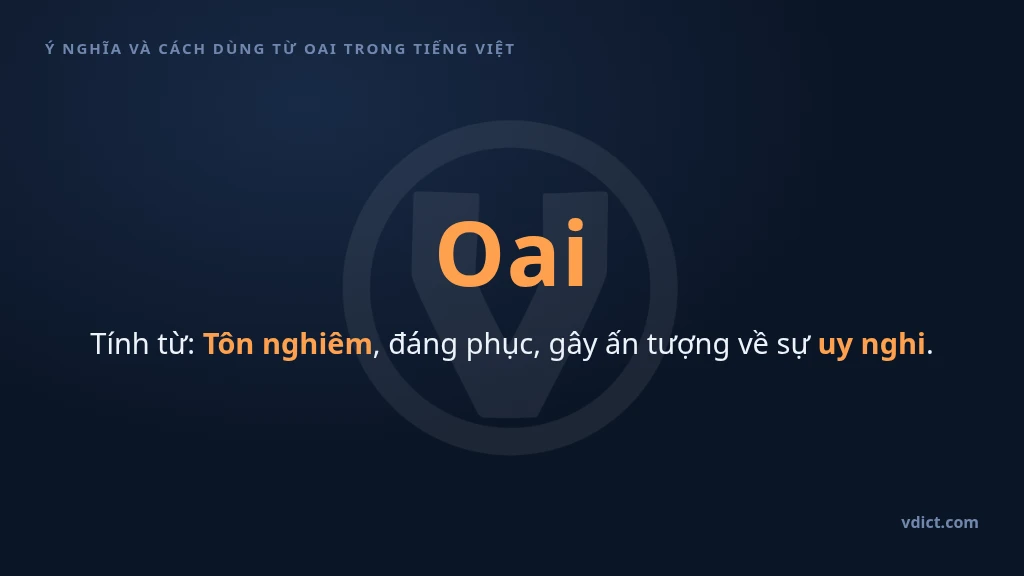 Ý NGHĨA VÀ CÁCH DÙNG TỪ OAI TRONG TIẾNG VIỆT

Oai

Tính từ: Tôn nghiêm, đáng phục, gây ấn tượng về sự uy nghi.

vdict.com